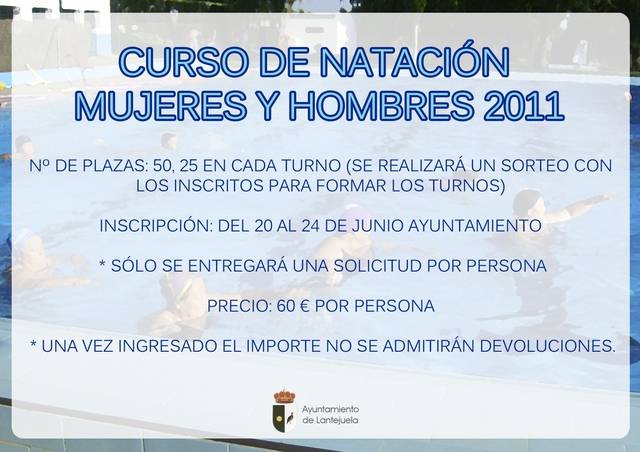 CURSO DE NATACIÓN
MUJERES Y HOMBRES 2011

Nº DE PLAZAS: 50, 25 EN CADA TURNO (SE REALIZARÁ UN SORTEO CON LOS INSCRITOS PARA FORMAR LOS TURNOS)

INSCRIPCIÓN: DEL 20 AL 24 DE JUNIO AYUNTAMIENTO

* SÓLO SE ENTREGARÁ UNA SOLICITUD POR PERSONA

PRECIO: 60 € POR PERSONA

* UNA VEZ INGRESADO EL IMPORTE NO SE ADMITIRÁN DEVOLUCIONES.

Ayuntamiento de Lantejuela